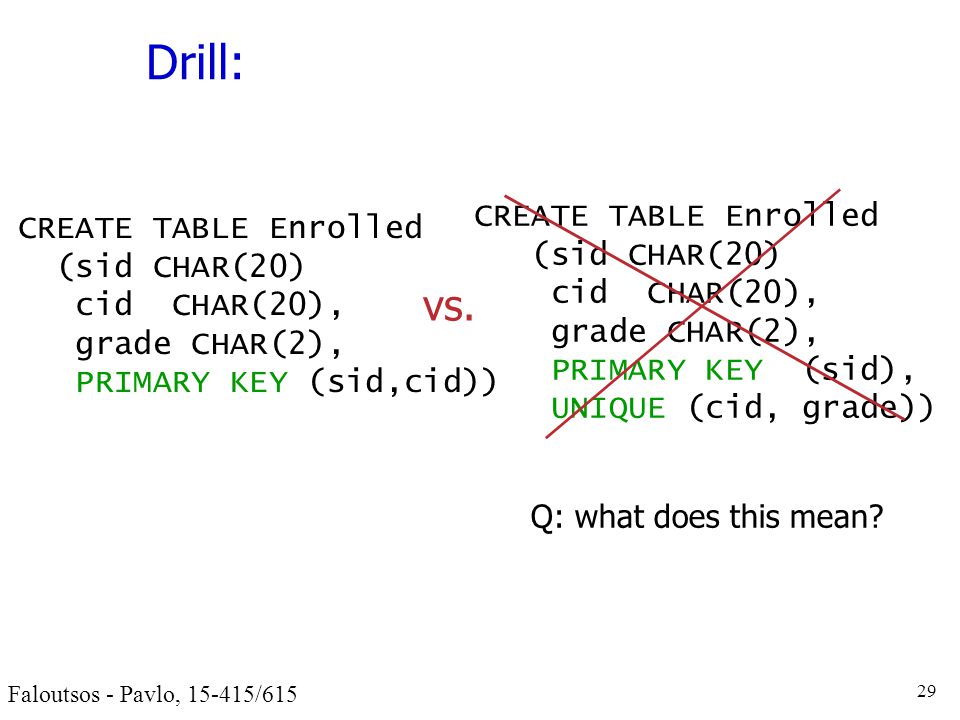 Drill:

CREATE TABLE Enrolled
(sid CHAR(20)
cid CHAR(20),
grade CHAR(2),
PRIMARY KEY (sid,cid))

vs.

CREATE TABLE Enrolled
(sid CHAR(20)
cid CHAR(20),
grade CHAR(2),
PRIMARY KEY (sid),
UNIQUE (cid, grade))

Q: what does this mean?

Faloutsos - Pavlo, 15-415/615

29